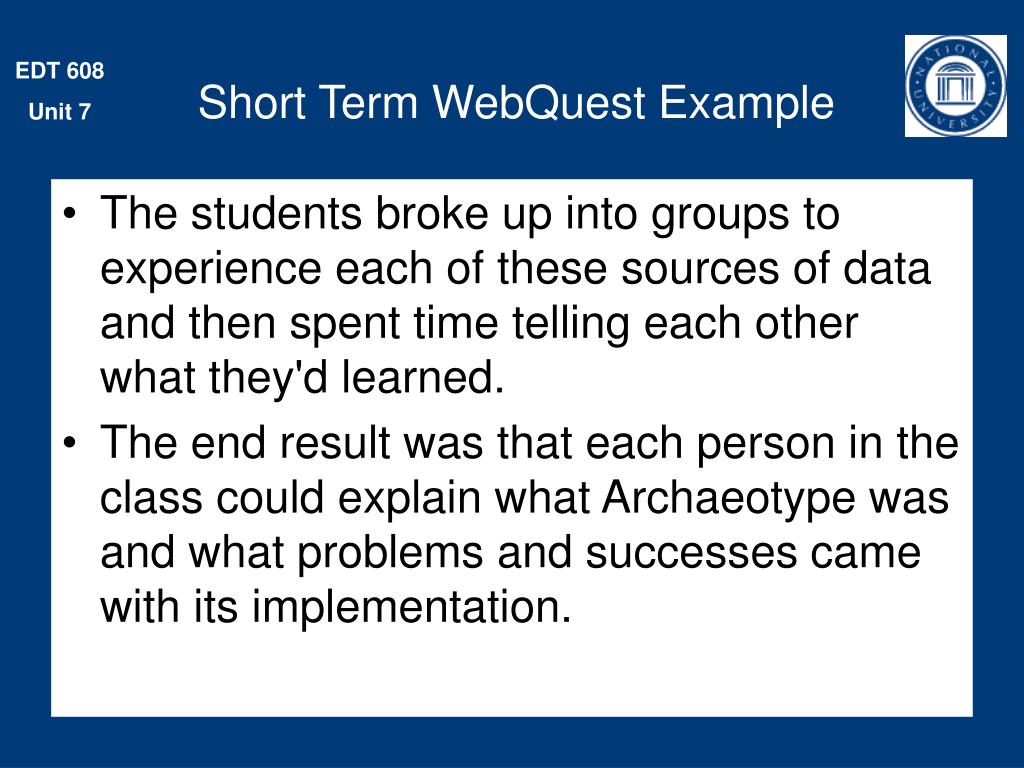 EDT 608

Unit 7

Short Term WebQuest Example

NATIONAL UNIVERSITY

• The students broke up into groups to experience each of these sources of data and then spent time telling each other what they'd learned.
• The end result was that each person in the class could explain what Archaeotype was and what problems and successes came with its implementation.